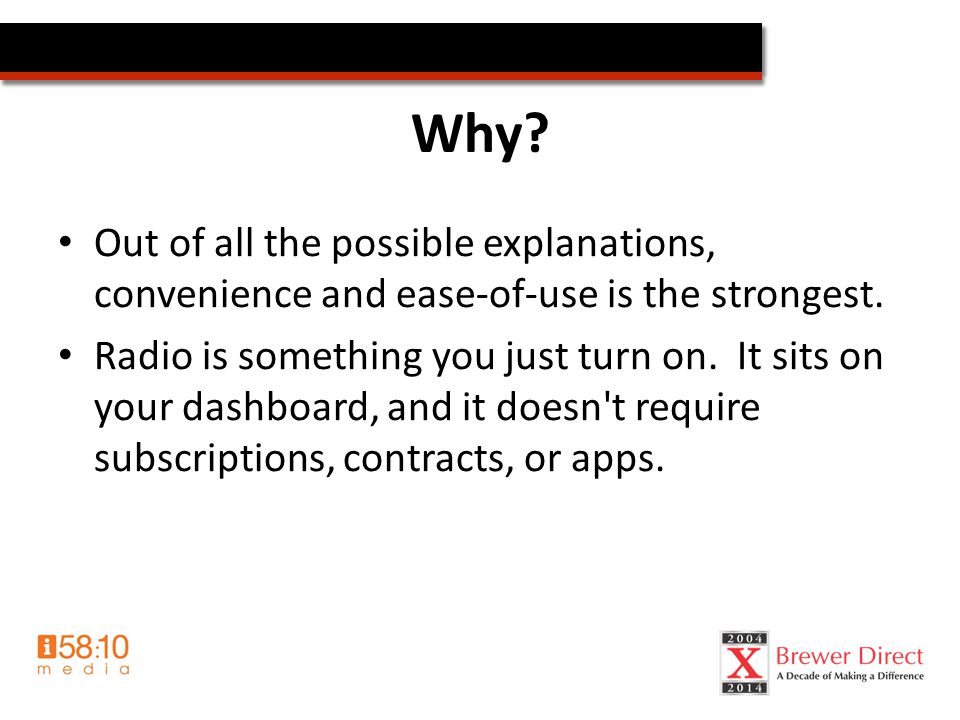 Why?

• Out of all the possible explanations, convenience and ease-of-use is the strongest.

• Radio is something you just turn on. It sits on your dashboard, and it doesn't require subscriptions, contracts, or apps.

i58:10
media

2004
X
2014
Brewer Direct
A Decade of Making a Difference